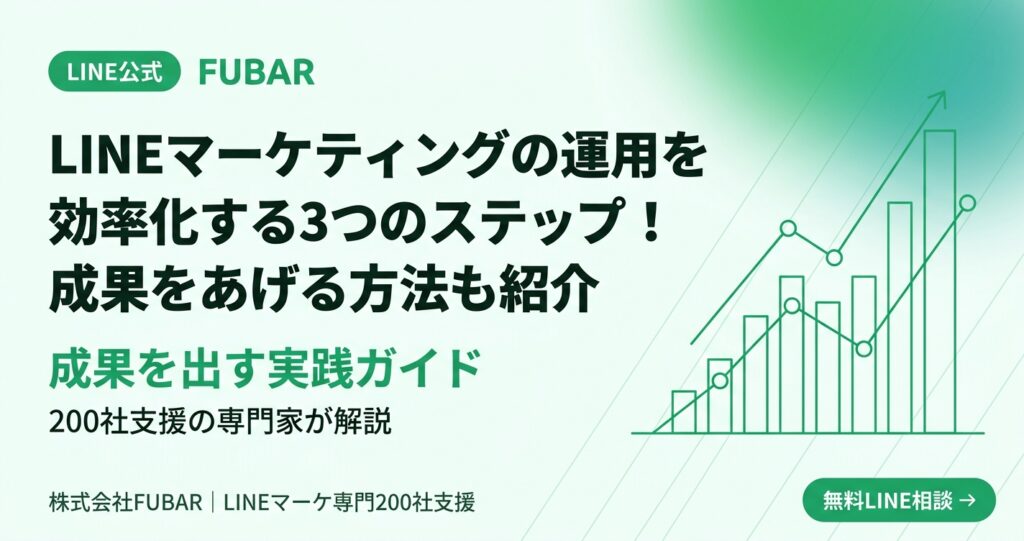 LINE公式 FUBAR

LINEマーケティングの運用を効率化する3つのステップ！成果をあげる方法も紹介

成果を出す実践ガイド

200社支援の専門家が解説

株式会社FUBAR｜LINEマーケ専門200社支援

無料LINE相談 →